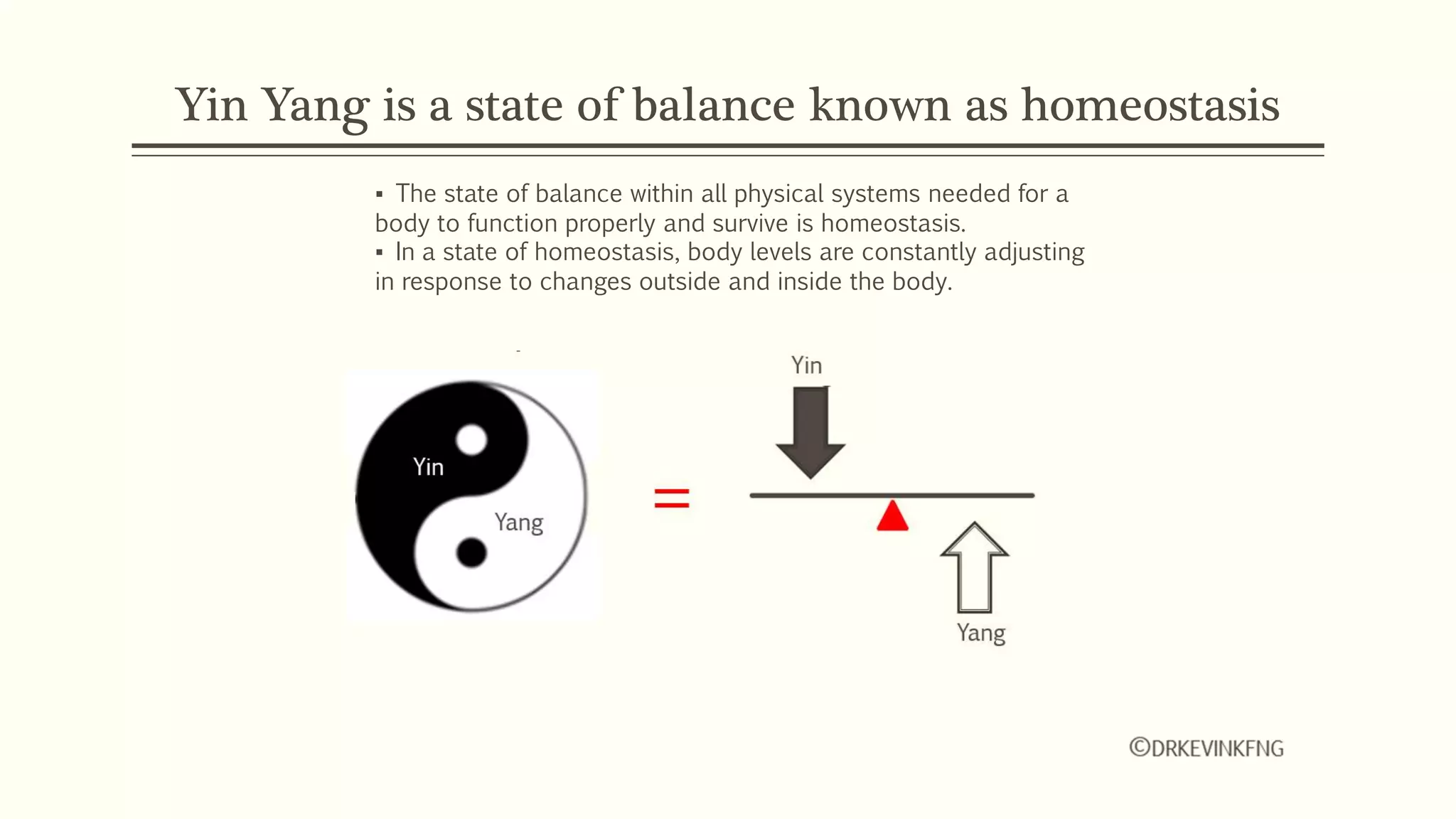 Yin Yang is a state of balance known as homeostasis

▪ The state of balance within all physical systems needed for a body to function properly and survive is homeostasis.
▪ In a state of homeostasis, body levels are constantly adjusting in response to changes outside and inside the body.

Yin

Yang

=

Yin

Yang

©DRKEVINKFNG